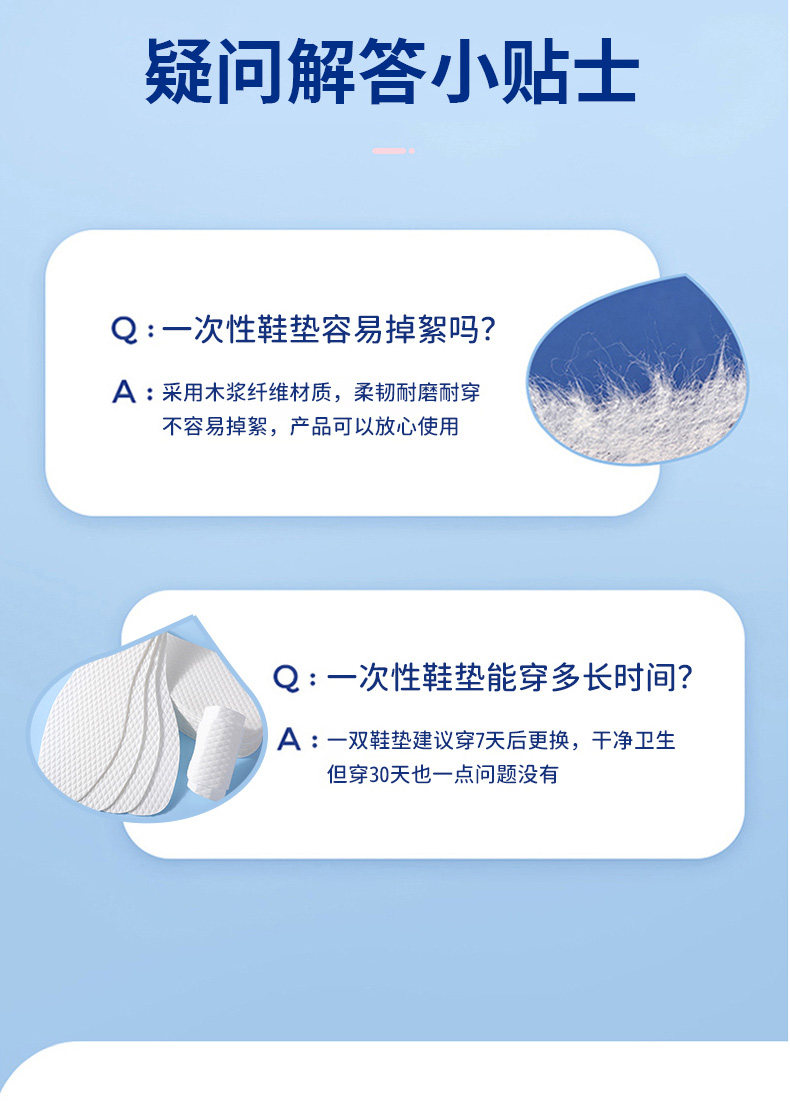 疑问解答小贴士

Q：一次性鞋垫容易掉絮吗？

A：采用木浆纤维材质，柔韧耐磨耐穿 不容易掉絮，产品可以放心使用

Q：一次性鞋垫能穿多长时间？

A：一双鞋垫建议穿7天后更换，干净卫生 但穿30天也一点问题没有